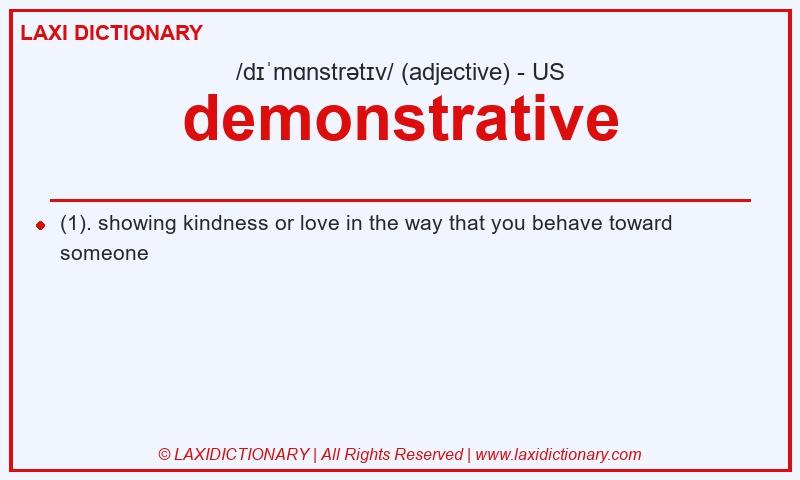 LAXI DICTIONARY

/dɪˈmɑnstrətɪv/ (adjective) - US

demonstrative

(1). showing kindness or love in the way that you behave toward someone

© LAXIDICTIONARY | All Rights Reserved | www.laxidictionary.com